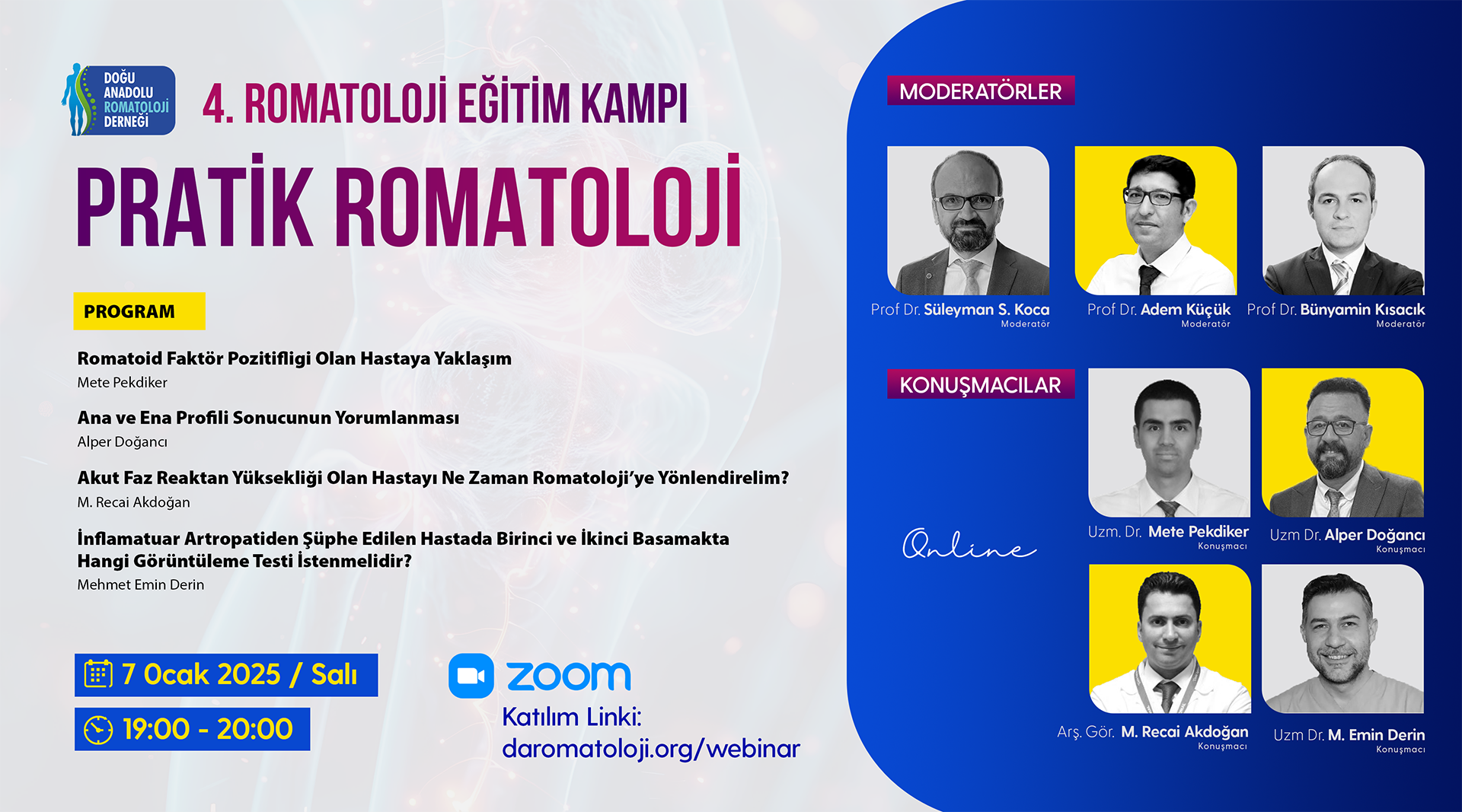 DOĞU ANADOLU ROMATOLOJİ DERNEĞİ

4. ROMATOLOJİ EĞİTİM KAMPI

PRATİK ROMATOLOJİ

PROGRAM

Romatoid Faktör Pozitifligi Olan Hastaya Yaklaşım
Mete Pekdiker

Ana ve Ena Profili Sonucunun Yorumlanması
Alper Doğancı

Akut Faz Reaktan Yüksekliği Olan Hastayı Ne Zaman Romatoloji'ye Yönlendirelim?
M. Recai Akdoğan

İnflamatuar Artropatiden Şüphe Edilen Hastada Birinci ve İkinci Basamakta Hangi Görüntüleme Testi İstenmelidir?
Mehmet Emin Derin

7 Ocak 2025 / Salı

19:00 - 20:00

zoom
Katılım Linki:
daromatoloji.org/webinar

MODERATÖRLER

Prof Dr. Süleyman S. Koca
Moderatör

Prof Dr. Adem Küçük
Moderatör

Prof Dr. Bünyamin Kısacık
Moderatör

KONUŞMACILAR

Online

Uzm. Dr. Mete Pekdiker
Konuşmacı

Uzm Dr. Alper Doğancı
Konuşmacı

Arş. Gör. M. Recai Akdoğan
Konuşmacı

Uzm Dr. M. Emin Derin
Konuşmacı